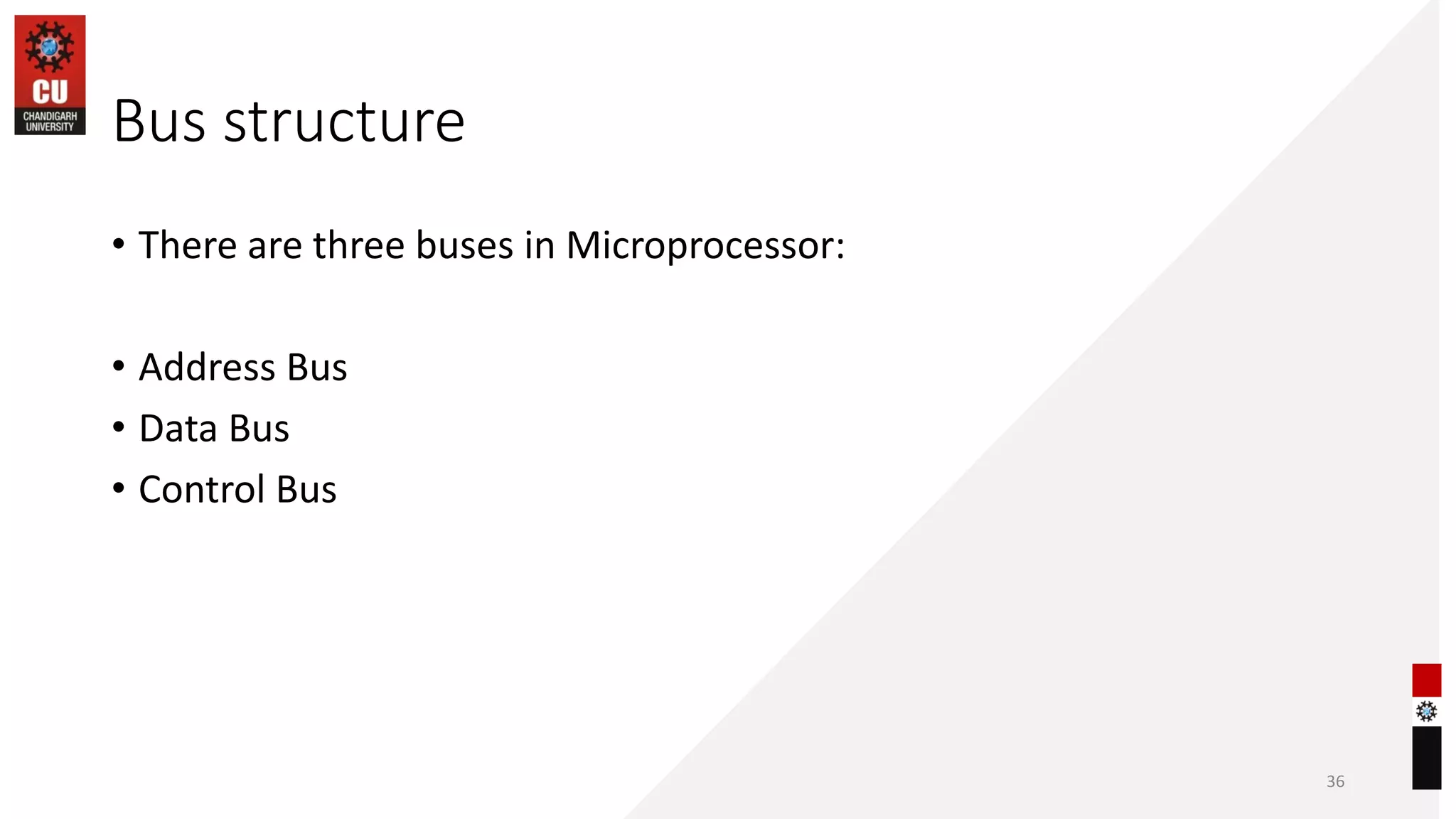 CU
CHANDIGARH UNIVERSITY

Bus structure

• There are three buses in Microprocessor:

• Address Bus
• Data Bus
• Control Bus

36